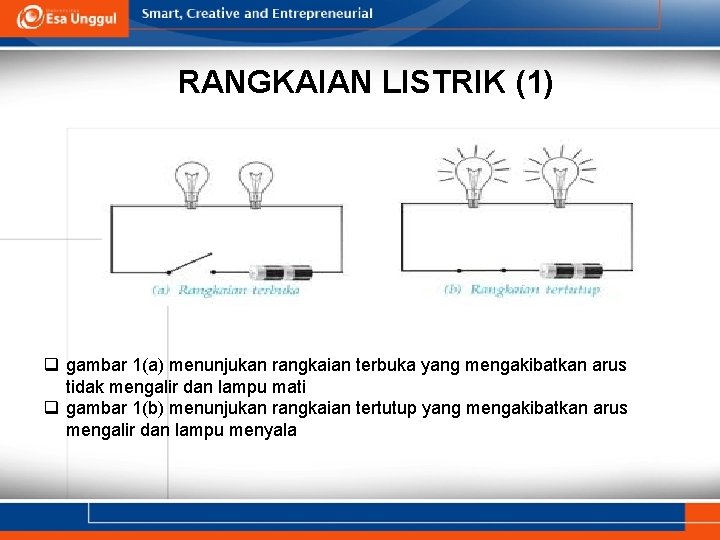 Esa Unggul Smart, Creative and Entrepreneurial

RANGKAIAN LISTRIK (1)

(a) Rangkaian terbuka

(b) Rangkaian tertutup

❑ gambar 1(a) menunjukan rangkaian terbuka yang mengakibatkan arus tidak mengalir dan lampu mati
❑ gambar 1(b) menunjukan rangkaian tertutup yang mengakibatkan arus mengalir dan lampu menyala